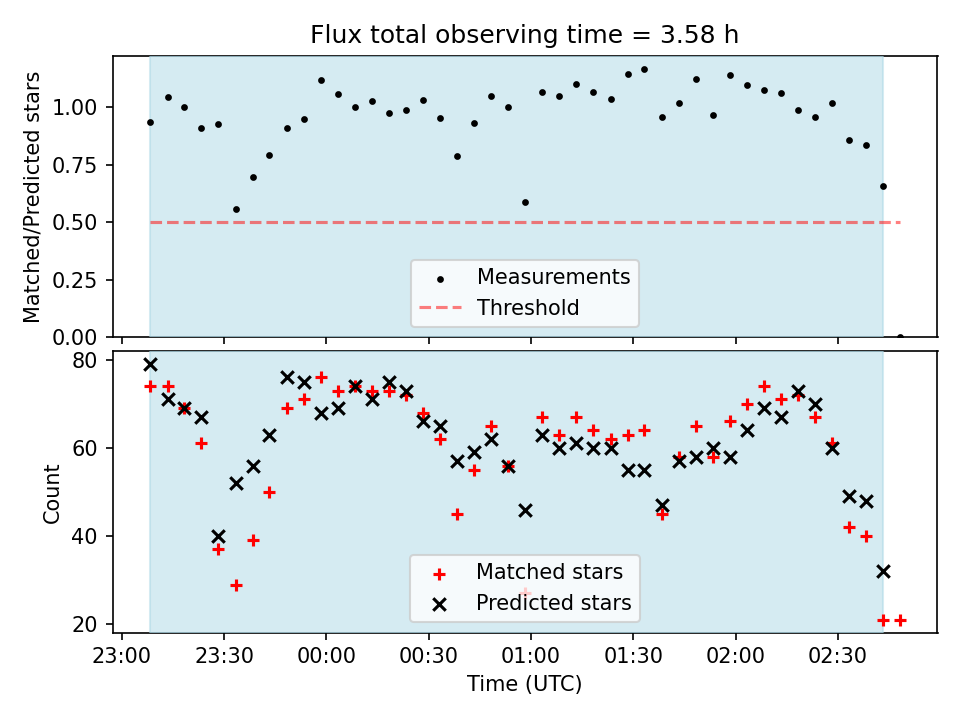 Flux total observing time = 3.58 h

Matched/Predicted stars

1.00
0.75
0.50
0.25
0.00

Measurements
Threshold

Count

80
60
40
20

Matched stars
Predicted stars

23:00 23:30 00:00 00:30 01:00 01:30 02:00 02:30

Time (UTC)